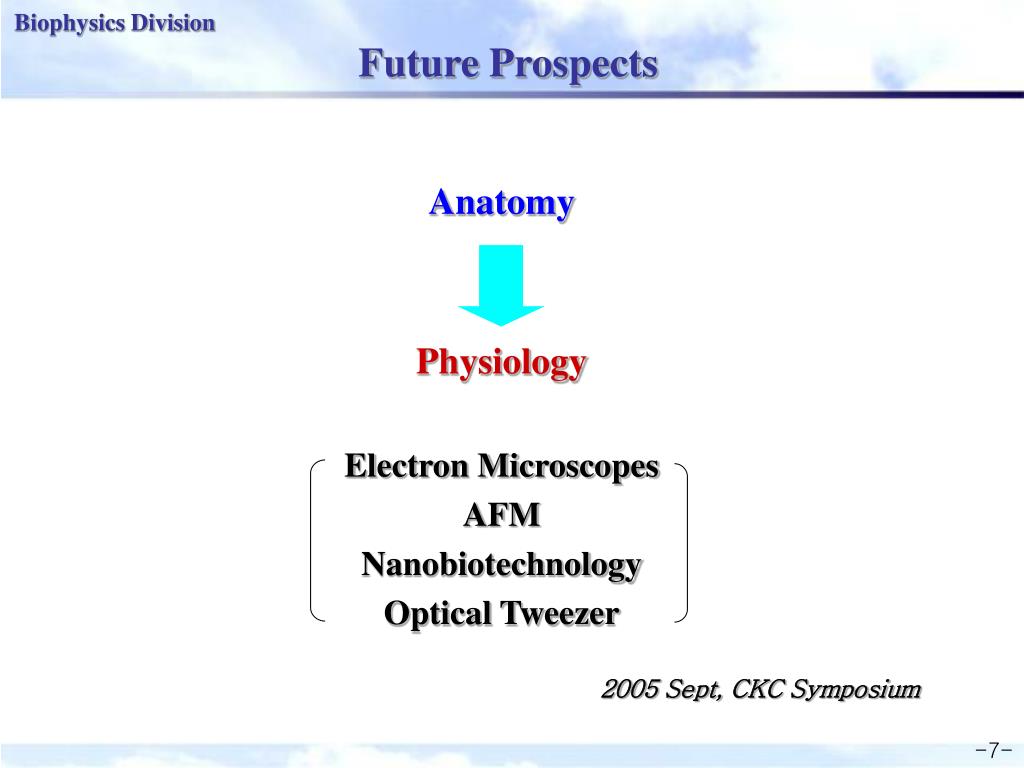 Biophysics Division

Future Prospects

Anatomy

Physiology

Electron Microscopes
AFM
Nanobiotechnology
Optical Tweezer

2005 Sept, CKC Symposium

-7-